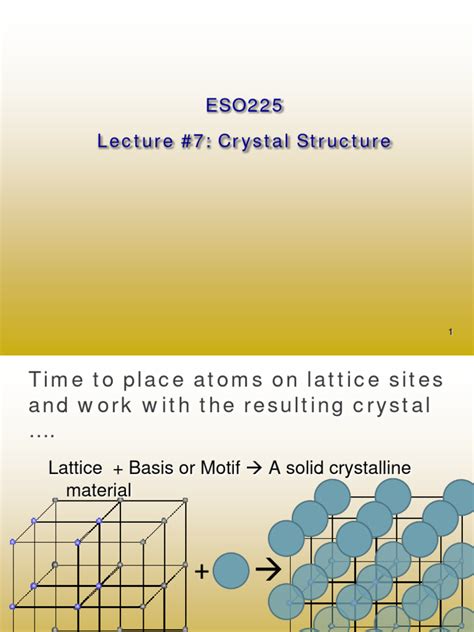 ESO225

Lecture #7: Crystal Structure

1

Time to place atoms on lattice sites and work with the resulting crystal ....

Lattice + Basis or Motif → A solid crystalline material

+ →